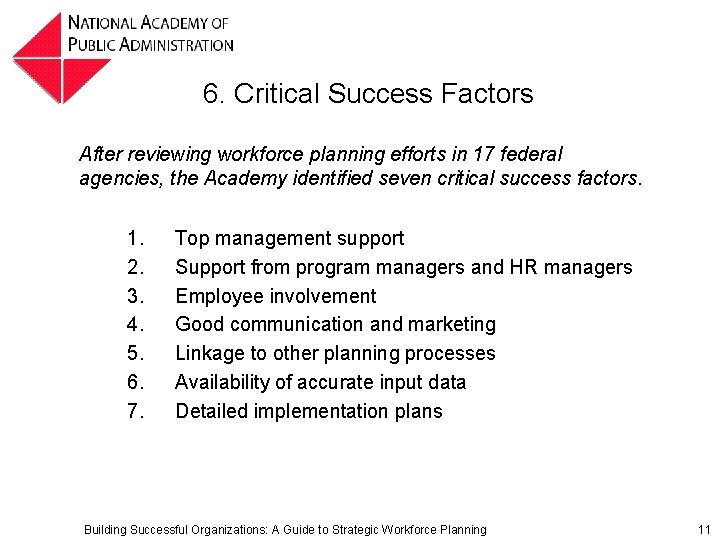 NATIONAL ACADEMY OF
PUBLIC ADMINISTRATION

6. Critical Success Factors

After reviewing workforce planning efforts in 17 federal agencies, the Academy identified seven critical success factors.

1. Top management support
2. Support from program managers and HR managers
3. Employee involvement
4. Good communication and marketing
5. Linkage to other planning processes
6. Availability of accurate input data
7. Detailed implementation plans

Building Successful Organizations: A Guide to Strategic Workforce Planning

11